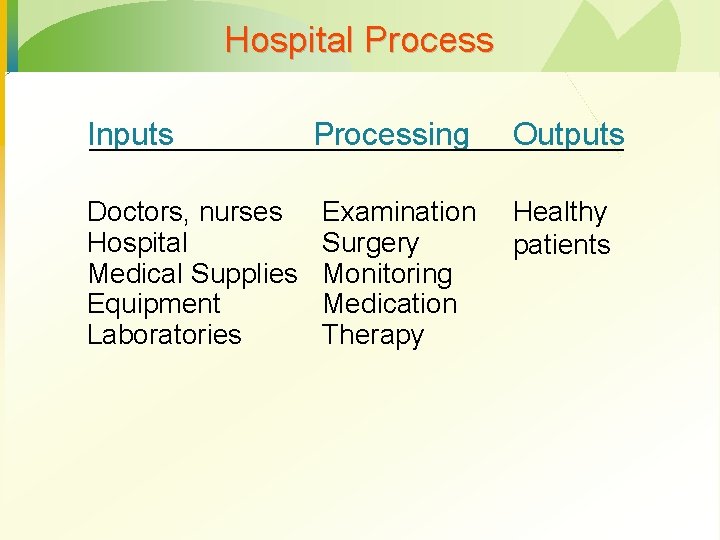 Hospital Process

| Inputs | Processing | Outputs |
|---|---|---|
| Doctors, nurses | Examination | Healthy patients |
| Hospital | Surgery | |
| Medical Supplies | Monitoring | |
| Equipment | Medication | |
| Laboratories | Therapy | |